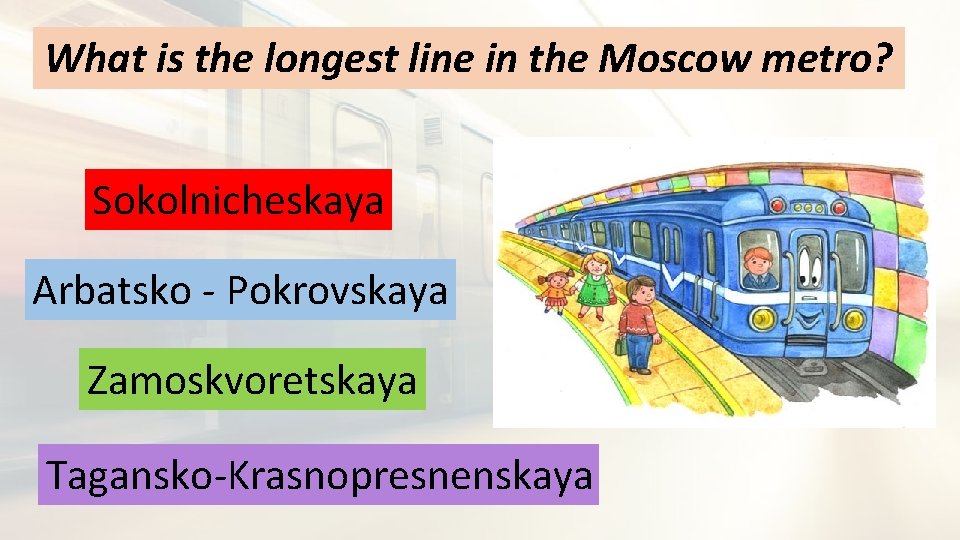 What is the longest line in the Moscow metro?

Sokolnicheskaya

Arbatsko - Pokrovskaya

Zamoskvoretskaya

Tagansko-Krasnopresnenskaya